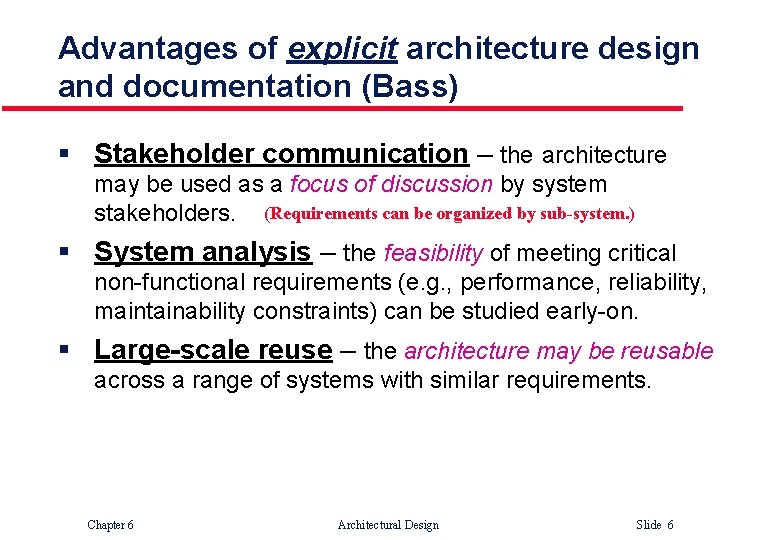 Advantages of explicit architecture design and documentation (Bass)

▪ Stakeholder communication – the architecture may be used as a focus of discussion by system stakeholders. (Requirements can be organized by sub-system.)

▪ System analysis – the feasibility of meeting critical non-functional requirements (e.g., performance, reliability, maintainability constraints) can be studied early-on.

▪ Large-scale reuse – the architecture may be reusable across a range of systems with similar requirements.

Chapter 6 Architectural Design Slide 6